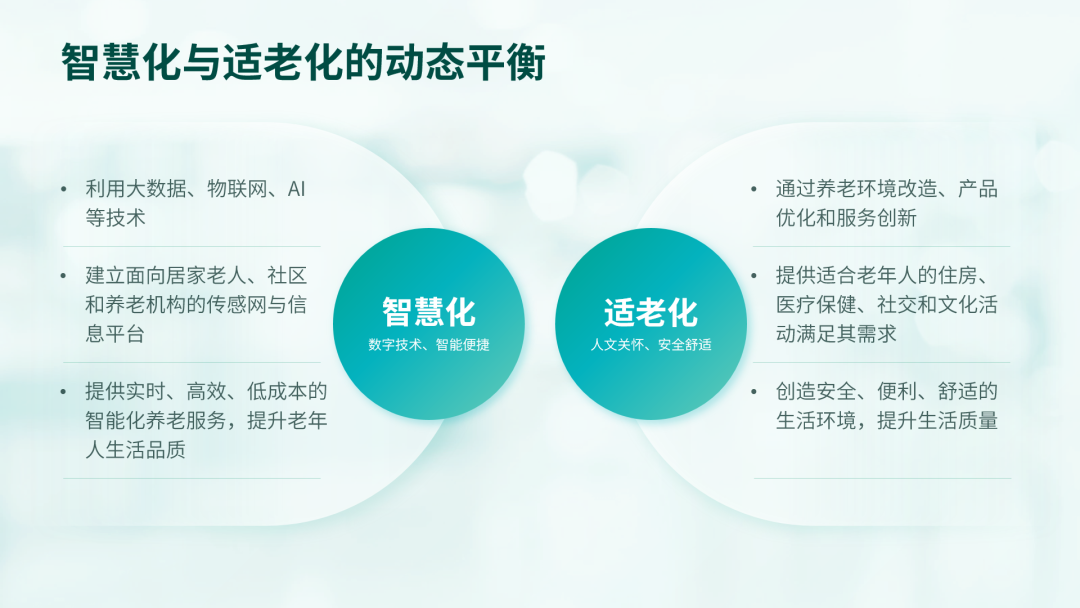 智慧化与适老化的动态平衡

• 利用大数据、物联网、AI等技术

• 建立面向居家老人、社区和养老机构的传感网与信息平台

• 提供实时、高效、低成本的智能化养老服务，提升老年人生活品质

智慧化
数字技术、智能便捷

适老化
人文关怀、安全舒适

• 通过养老环境改造、产品优化和服务创新

• 提供适合老年人的住房、医疗保健、社交和文化活动满足其需求

• 创造安全、便利、舒适的生活环境，提升生活质量